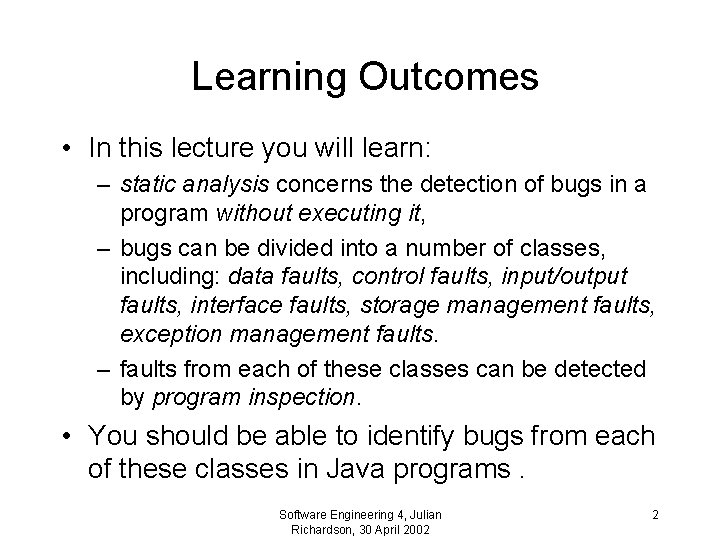 Learning Outcomes

• In this lecture you will learn:
– static analysis concerns the detection of bugs in a program without executing it,
– bugs can be divided into a number of classes, including: data faults, control faults, input/output faults, interface faults, storage management faults, exception management faults.
– faults from each of these classes can be detected by program inspection.

• You should be able to identify bugs from each of these classes in Java programs .

Software Engineering 4, Julian Richardson, 30 April 2002

2